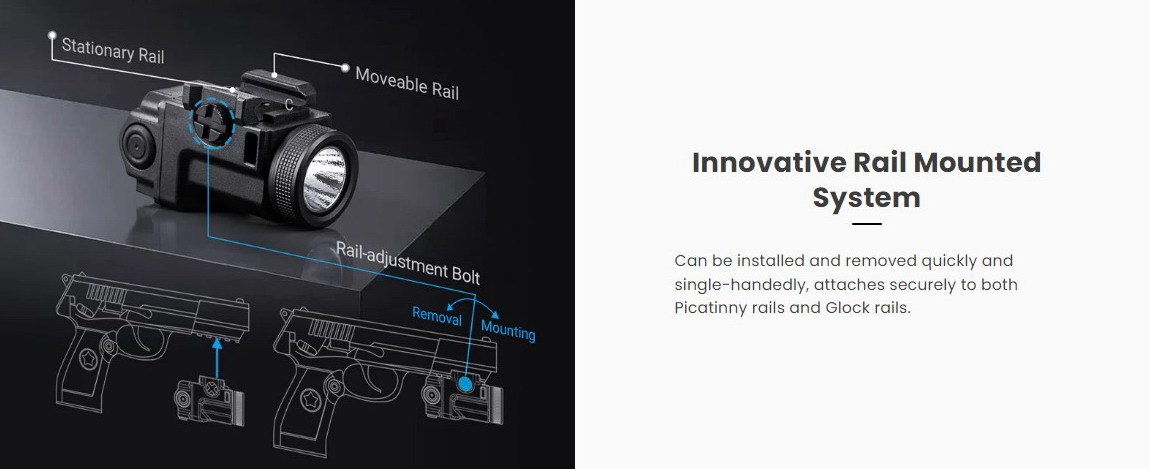 Stationary Rail

Moveable Rail

C

Rail-adjustment Bolt

Removal

Mounting

Innovative Rail Mounted System

Can be installed and removed quickly and single-handedly, attaches securely to both Picatinny rails and Glock rails.